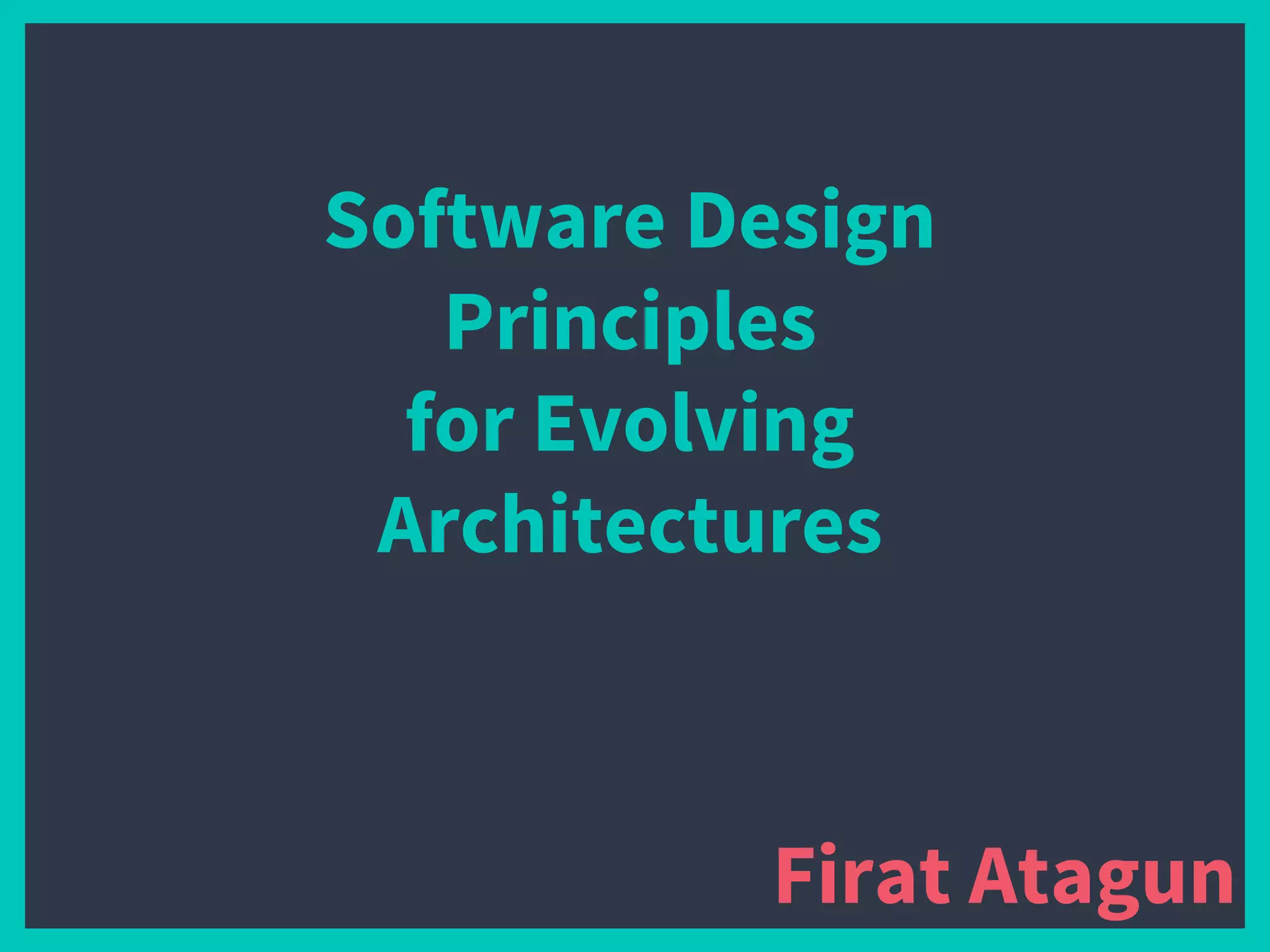 Software Design Principles for Evolving Architectures

Firat Atagun